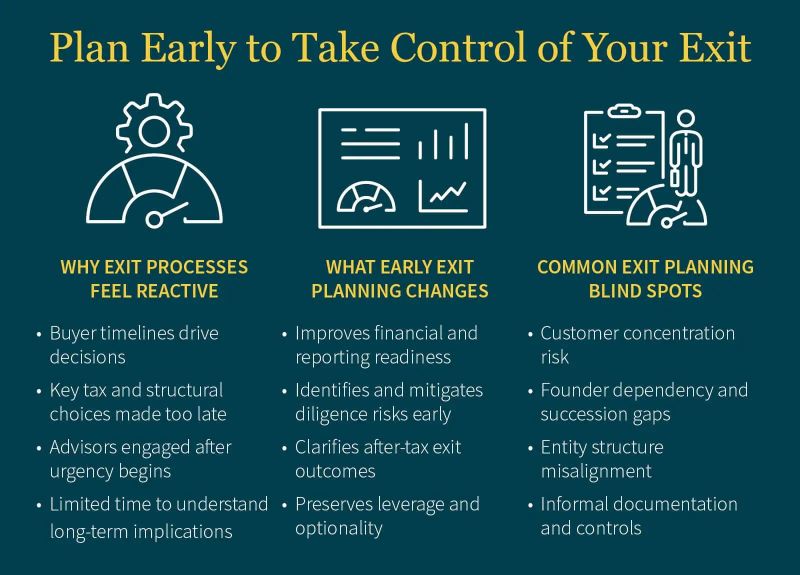 Plan Early to Take Control of Your Exit

WHY EXIT PROCESSES FEEL REACTIVE

• Buyer timelines drive decisions
• Key tax and structural choices made too late
• Advisors engaged after urgency begins
• Limited time to understand long-term implications

WHAT EARLY EXIT PLANNING CHANGES

• Improves financial and reporting readiness
• Identifies and mitigates diligence risks early
• Clarifies after-tax exit outcomes
• Preserves leverage and optionality

COMMON EXIT PLANNING BLIND SPOTS

• Customer concentration risk
• Founder dependency and succession gaps
• Entity structure misalignment
• Informal documentation and controls